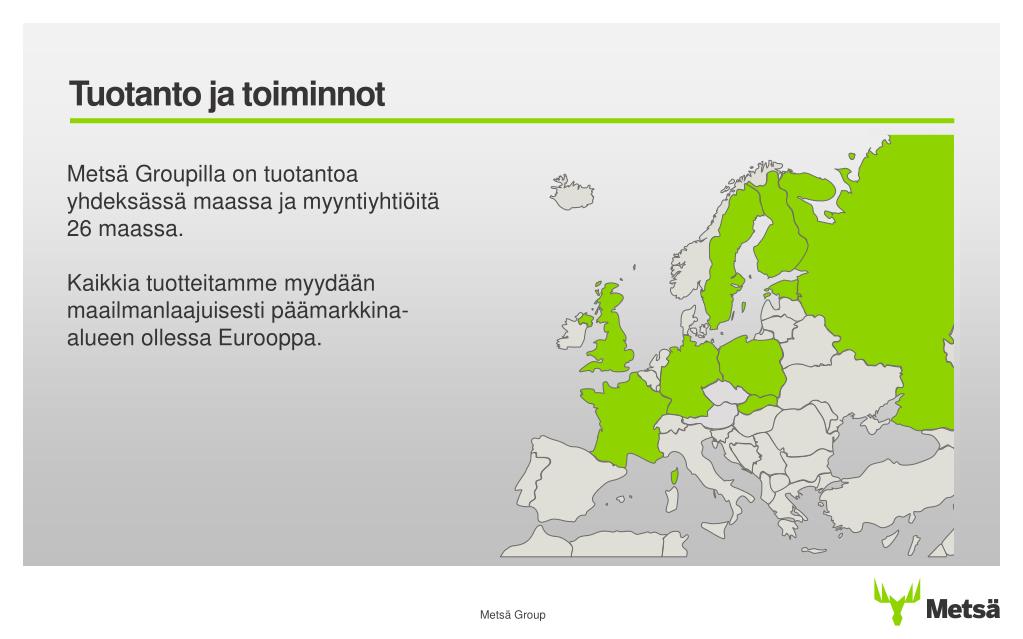 Tuotanto ja toiminnot

Metsä Groupilla on tuotantoa yhdeksässä maassa ja myyntiyhtiöitä 26 maassa.

Kaikkia tuotteitamme myydään maailmanlaajuisesti päämarkkina-alueen ollessa Eurooppa.

Metsä Group

Metsä